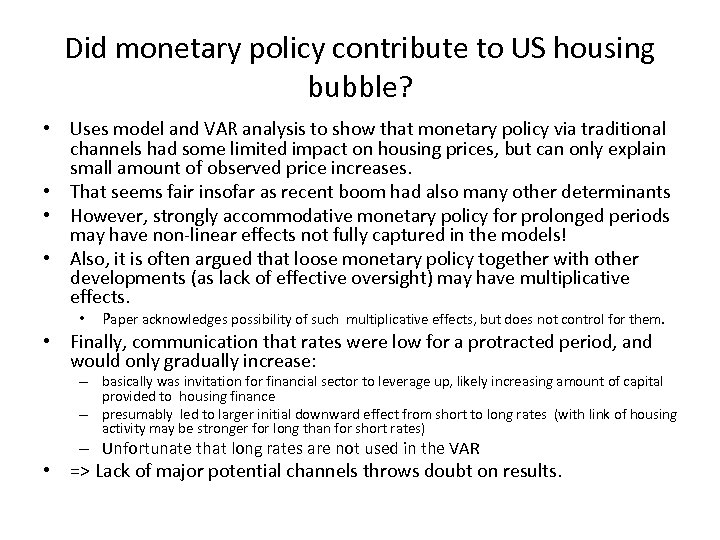 Did monetary policy contribute to US housing bubble?

• Uses model and VAR analysis to show that monetary policy via traditional channels had some limited impact on housing prices, but can only explain small amount of observed price increases.
• That seems fair insofar as recent boom had also many other determinants
• However, strongly accommodative monetary policy for prolonged periods may have non-linear effects not fully captured in the models!
• Also, it is often argued that loose monetary policy together with other developments (as lack of effective oversight) may have multiplicative effects.
  • Paper acknowledges possibility of such multiplicative effects, but does not control for them.
• Finally, communication that rates were low for a protracted period, and would only gradually increase:
  – basically was invitation for financial sector to leverage up, likely increasing amount of capital provided to housing finance
  – presumably led to larger initial downward effect from short to long rates (with link of housing activity may be stronger for long than for short rates)
  – Unfortunate that long rates are not used in the VAR
• => Lack of major potential channels throws doubt on results.